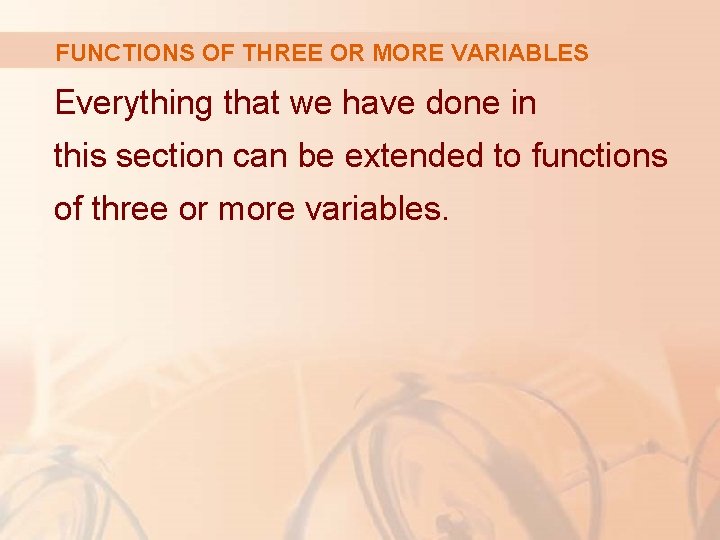 FUNCTIONS OF THREE OR MORE VARIABLES

Everything that we have done in this section can be extended to functions of three or more variables.